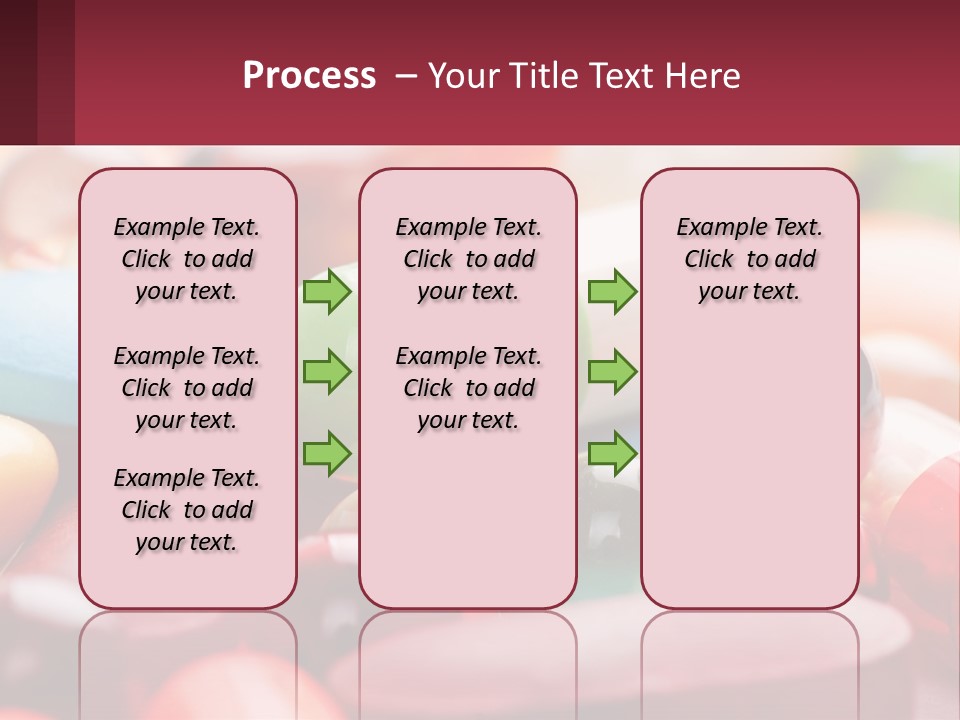 Process – Your Title Text Here

Example Text. Click to add your text.

Example Text. Click to add your text.

Example Text. Click to add your text.

Example Text. Click to add your text.

Example Text. Click to add your text.

Example Text. Click to add your text.